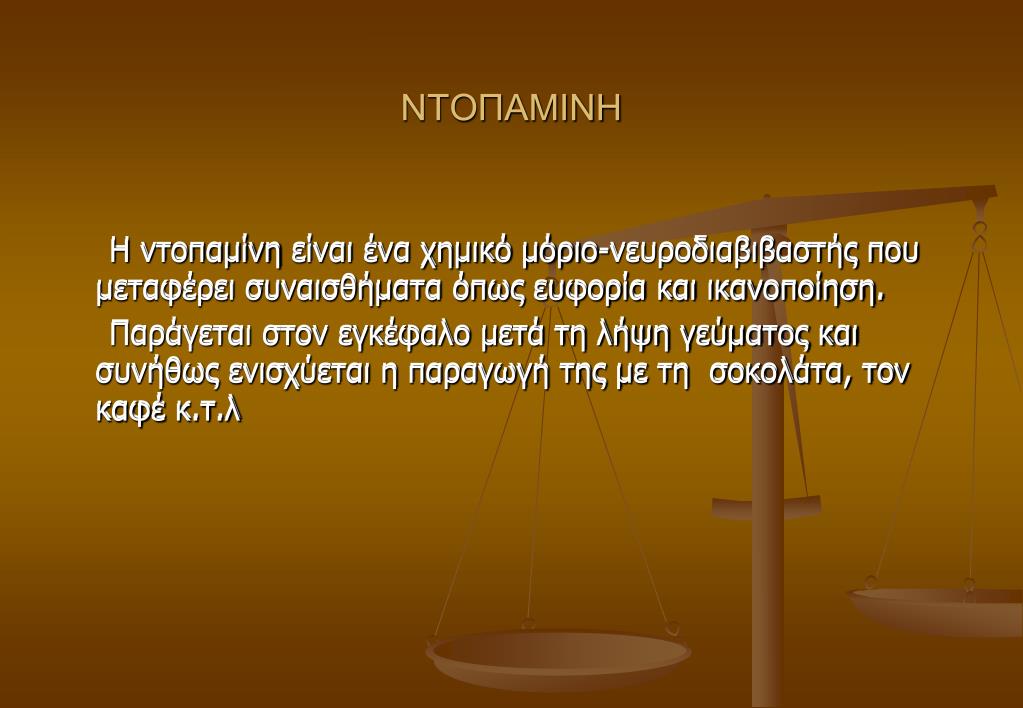 ΝΤΟΠΑΜΙΝΗ

Η ντοπαμίνη είναι ένα χημικό μόριο-νευροδιαβιβαστής που μεταφέρει συναισθήματα όπως ευφορία και ικανοποίηση.

Παράγεται στον εγκέφαλο μετά τη λήψη γεύματος και συνήθως ενισχύεται η παραγωγή της με τη σοκολάτα, τον καφέ κ.τ.λ